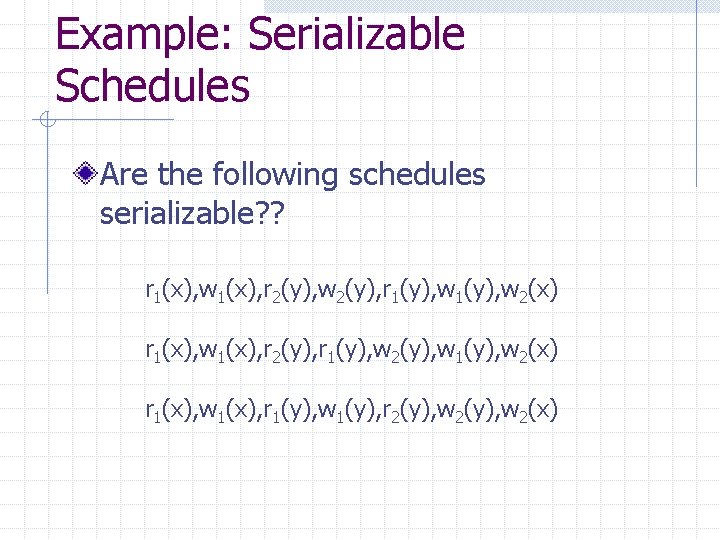 Example: Serializable Schedules

Are the following schedules serializable??

$r_1(x),w_1(x),r_2(y),w_2(y),r_1(y),w_1(y),w_2(x)$

$r_1(x),w_1(x),r_2(y),r_1(y),w_2(y),w_1(y),w_2(x)$

$r_1(x),w_1(x),r_1(y),w_1(y),r_2(y),w_2(y),w_2(x)$